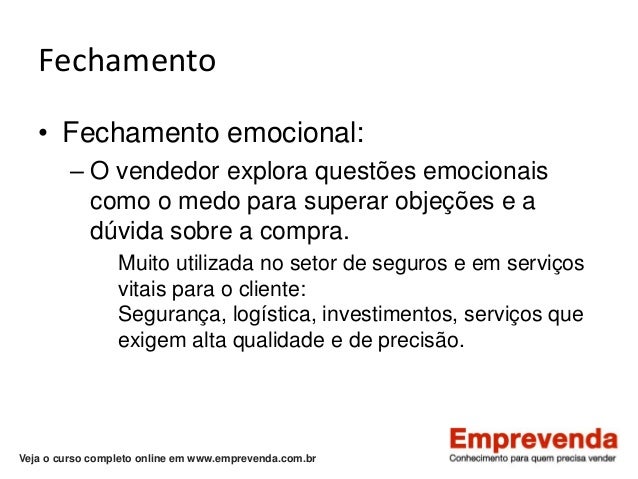 Fechamento

• Fechamento emocional:
– O vendedor explora questões emocionais como o medo para superar objeções e a dúvida sobre a compra.

Muito utilizada no setor de seguros e em serviços vitais para o cliente:
Segurança, logística, investimentos, serviços que exigem alta qualidade e de precisão.

Veja o curso completo online em www.emprevenda.com.br

Emprevenda
Conhecimento para quem precisa vender